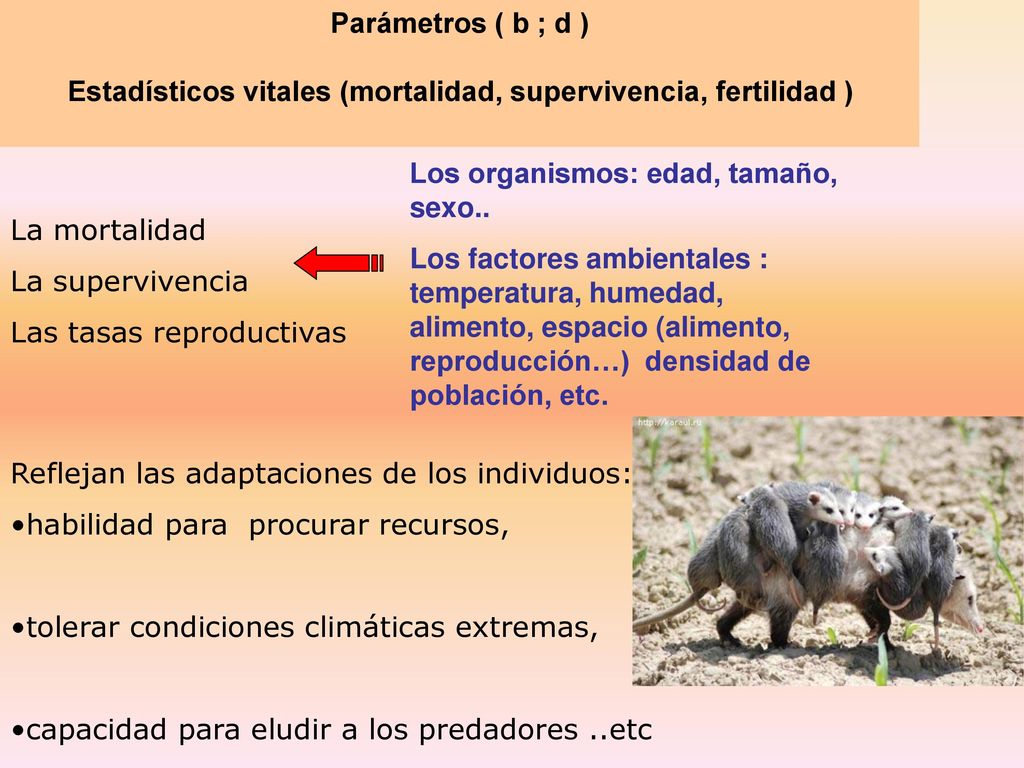 Parámetros ( b ; d )

Estadísticos vitales (mortalidad, supervivencia, fertilidad )

La mortalidad
La supervivencia
Las tasas reproductivas

Los organismos: edad, tamaño, sexo..

Los factores ambientales : temperatura, humedad, alimento, espacio (alimento, reproducción…) densidad de población, etc.

http://karaul.ru

Reflejan las adaptaciones de los individuos:
•habilidad para procurar recursos,

•tolerar condiciones climáticas extremas,

•capacidad para eludir a los predadores ..etc